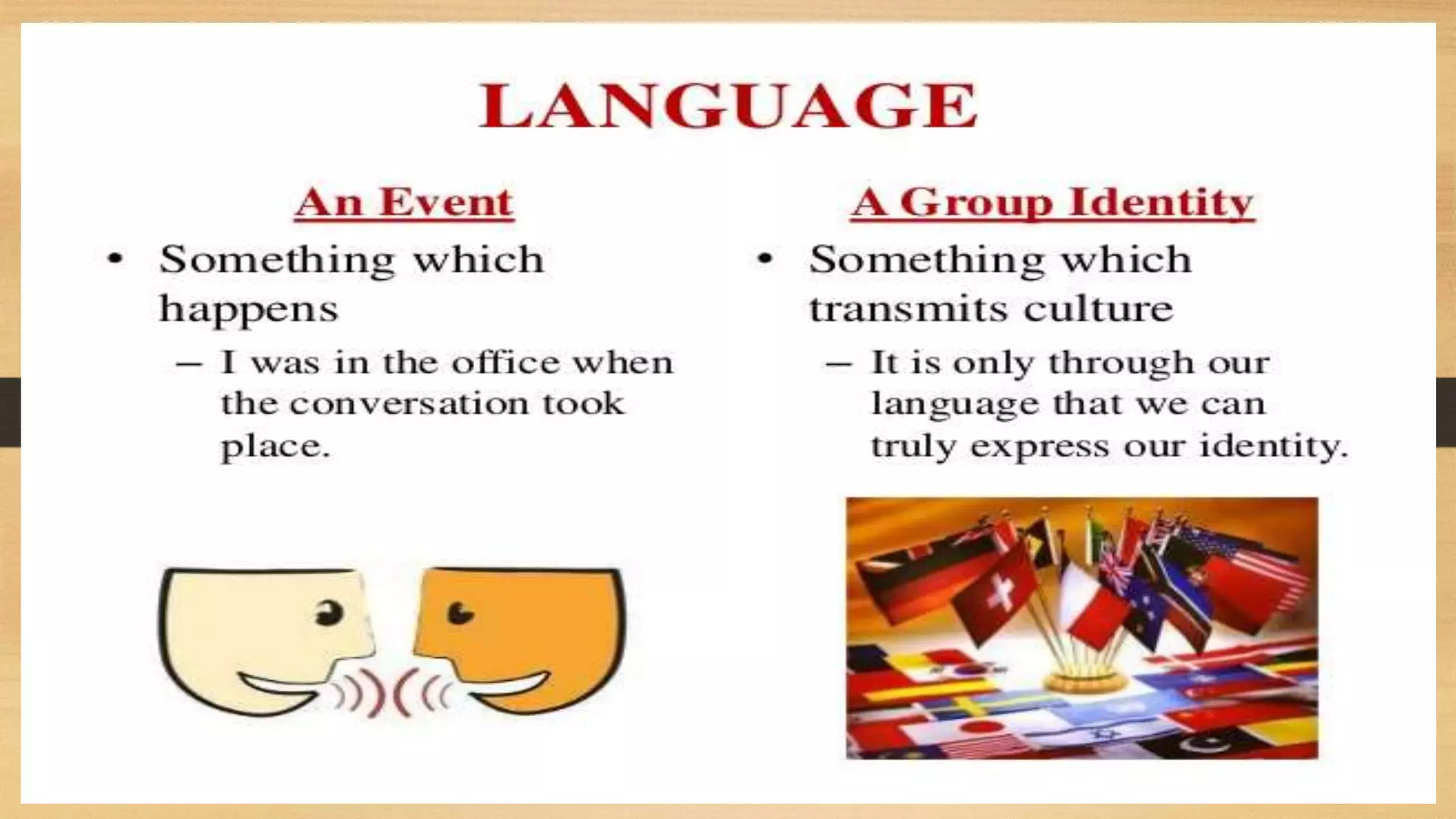 LANGUAGE

An Event

• Something which happens
– I was in the office when the conversation took place.

A Group Identity

• Something which transmits culture
– It is only through our language that we can truly express our identity.